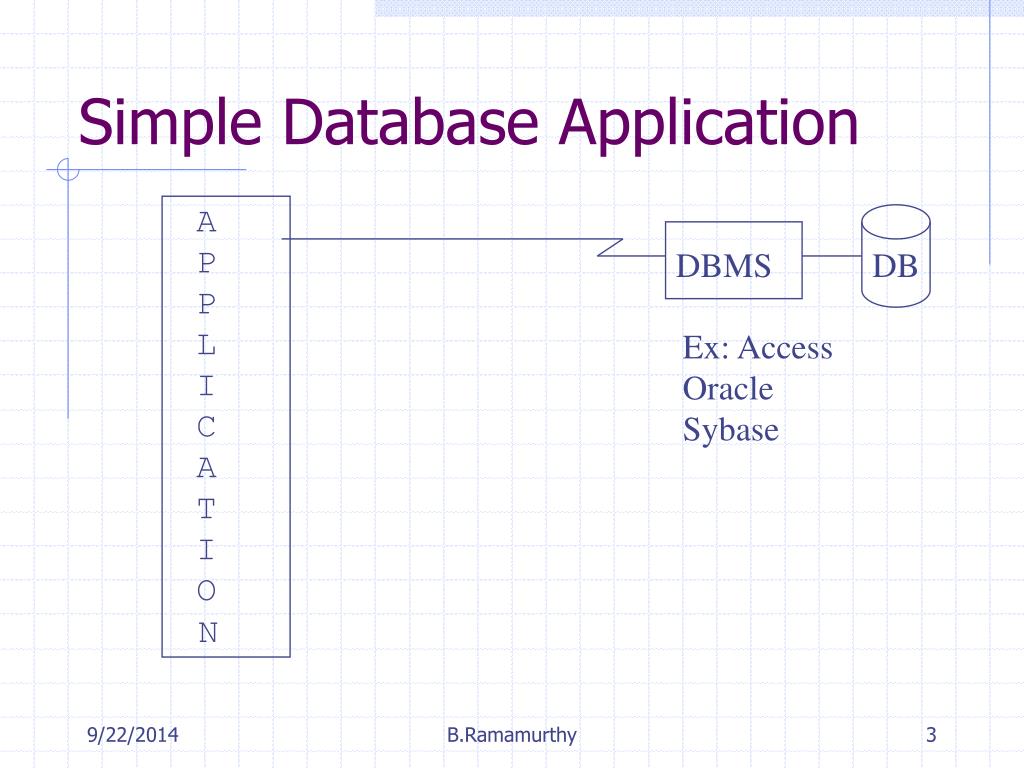 Simple Database Application

A
P
P
L
I
C
A
T
I
O
N

DBMS

DB

Ex: Access
Oracle
Sybase

9/22/2014

B.Ramamurthy

3